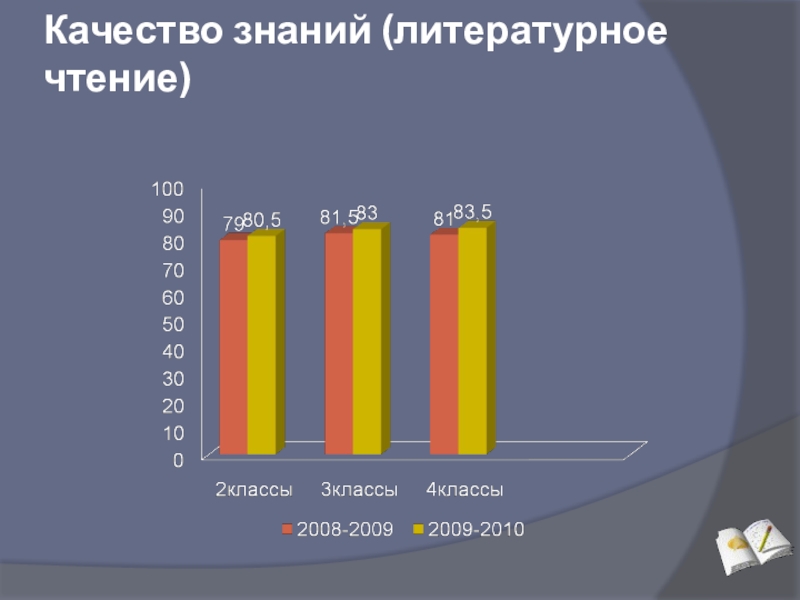 Качество знаний (литературное чтение)

100
90
80
70
60
50
40
30
20
10
0

79
80,5
81,5
83
81
83,5

2классы
3классы
4классы

2008-2009
2009-2010